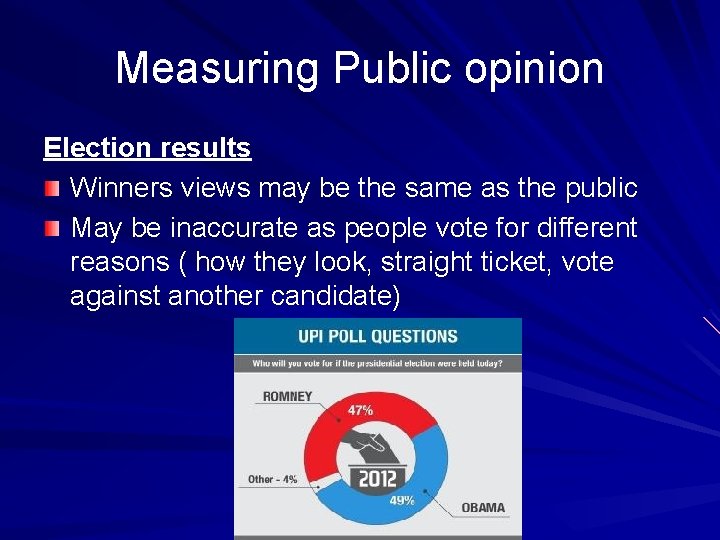 Measuring Public opinion

Election results

Winners views may be the same as the public

May be inaccurate as people vote for different reasons ( how they look, straight ticket, vote against another candidate)

UPI POLL QUESTIONS

Who will you vote for if the presidential election were held today?

ROMNEY

47%

Other - 4%

2012

49%

OBAMA